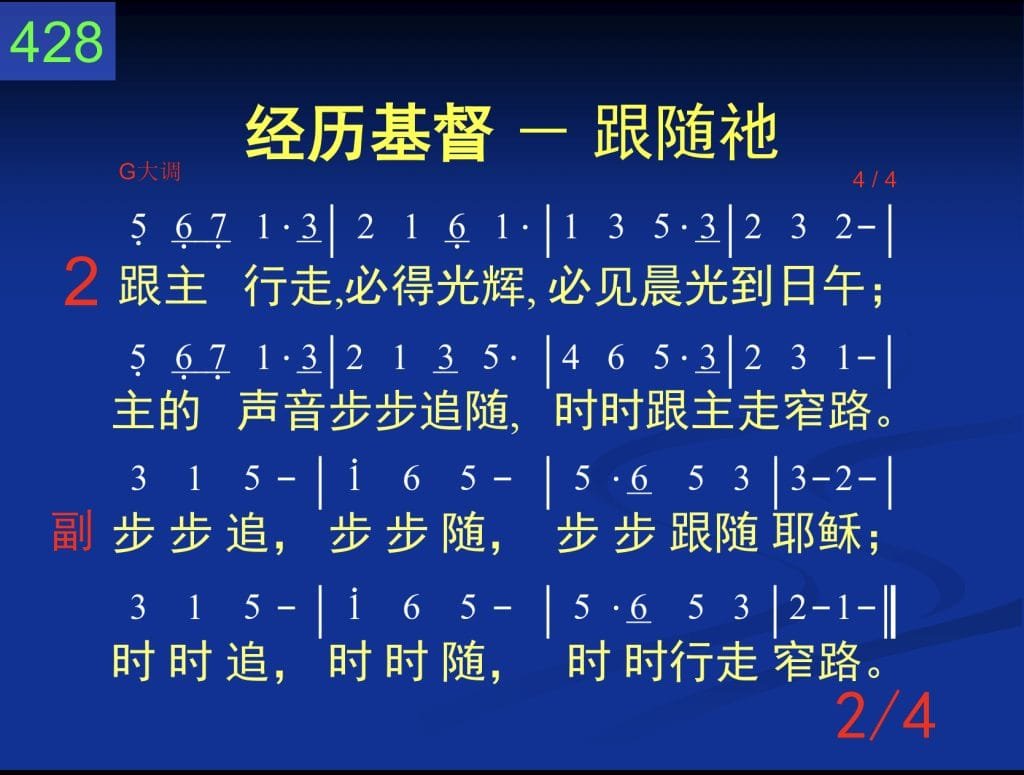 428

经历基督 — 跟随祂

G大调

4 / 4

5 6 7 1 · 3 | 2 1 6 1 · | 1 3 5 · 3 | 2 3 2 – |

2 跟主 行走,必得光辉, 必见晨光到日午;

5 6 7 1 · 3 | 2 1 3 5 · | 4 6 5 · 3 | 2 3 1 – |

主的 声音步步追随, 时时跟主走窄路。

3 1 5 – | i 6 5 – | 5 · 6 5 3 | 3 – 2 – |

副 步 步 追, 步 步 随, 步 步 跟随 耶稣;

3 1 5 – | i 6 5 – | 5 · 6 5 3 | 2 – 1 – ‖

时 时 追, 时 时 随, 时 时行走 窄路。

2/4